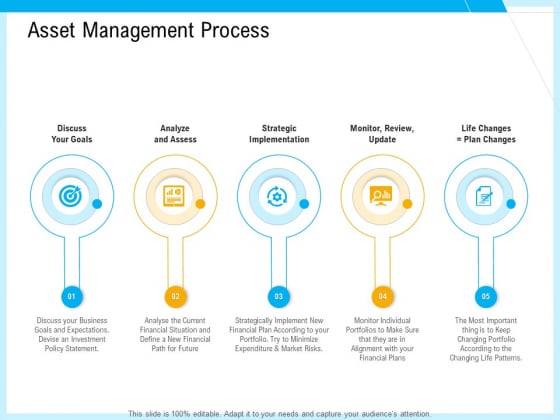 Asset Management Process

Discuss Your Goals

01

Discuss your Business Goals and Expectations. Devise an Investment Policy Statement.

Analyze and Assess

02

Analyse the Current Financial Situation and Define a New Financial Path for Future

Strategic Implementation

03

Strategically Implement New Financial Plan According to your Portfolio. Try to Minimize Expenditure & Market Risks.

Monitor, Review, Update

04

Monitor Individual Portfolios to Make Sure that they are in Alignment with your Financial Plans

Life Changes = Plan Changes

05

The Most Important thing is to Keep Changing Portfolio According to the Changing Life Patterns.

This slide is 100% editable. Adapt it to your needs and capture your audience's attention.